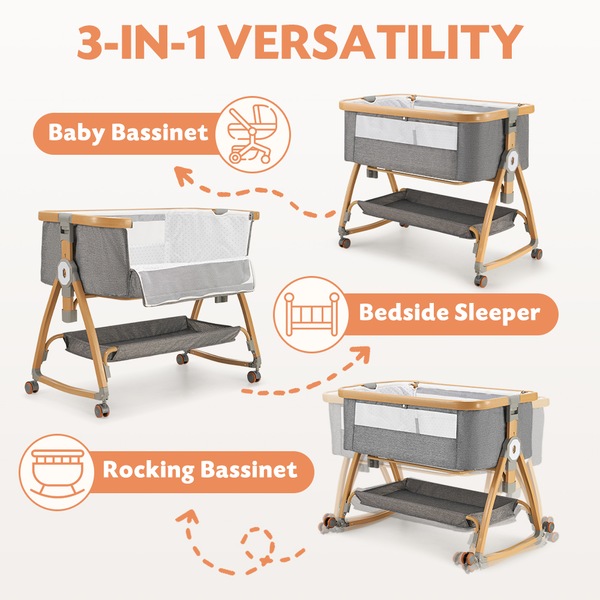 3-IN-1 VERSATILITY

Baby Bassinet

Bedside Sleeper

Rocking Bassinet